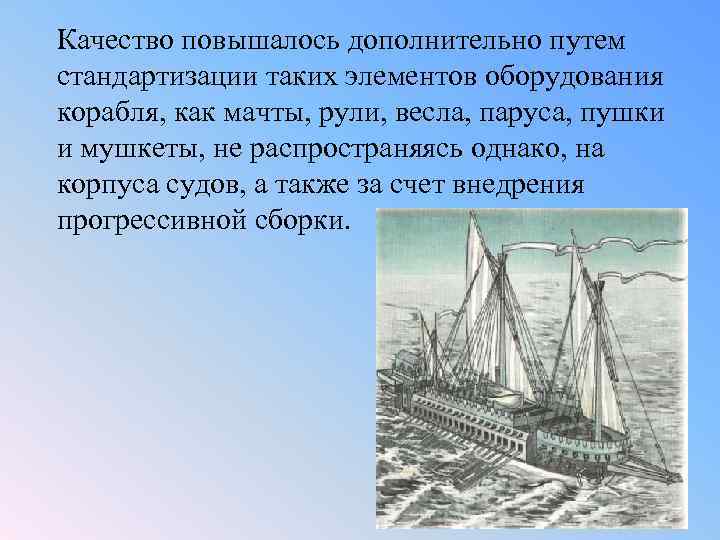 Качество повышалось дополнительно путем стандартизации таких элементов оборудования корабля, как мачты, рули, весла, паруса, пушки и мушкеты, не распространяясь однако, на корпуса судов, а также за счет внедрения прогрессивной сборки.